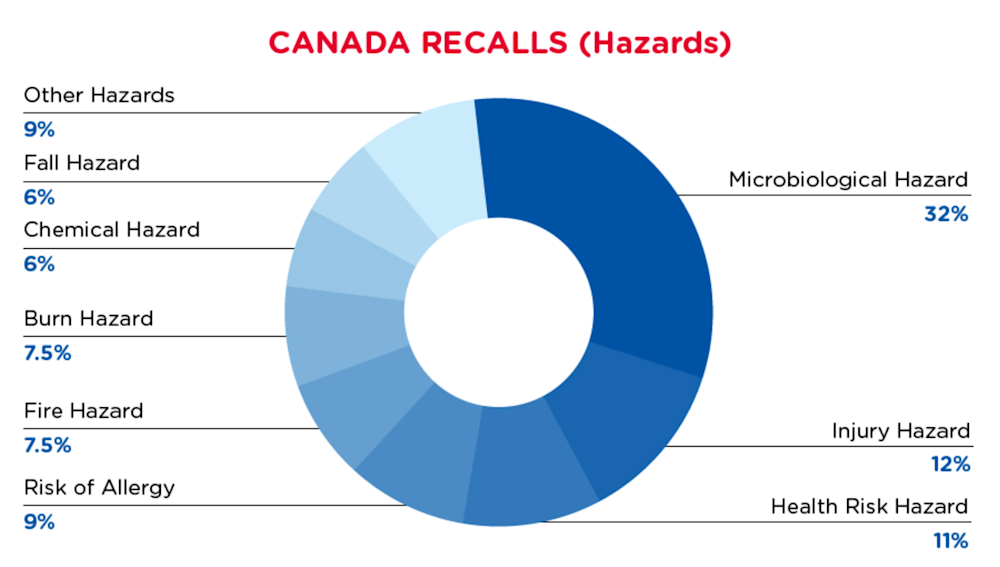 CANADA RECALLS (Hazards)

Other Hazards
9%

Fall Hazard
6%

Chemical Hazard
6%

Burn Hazard
7.5%

Fire Hazard
7.5%

Risk of Allergy
9%

Microbiological Hazard
32%

Injury Hazard
12%

Health Risk Hazard
11%